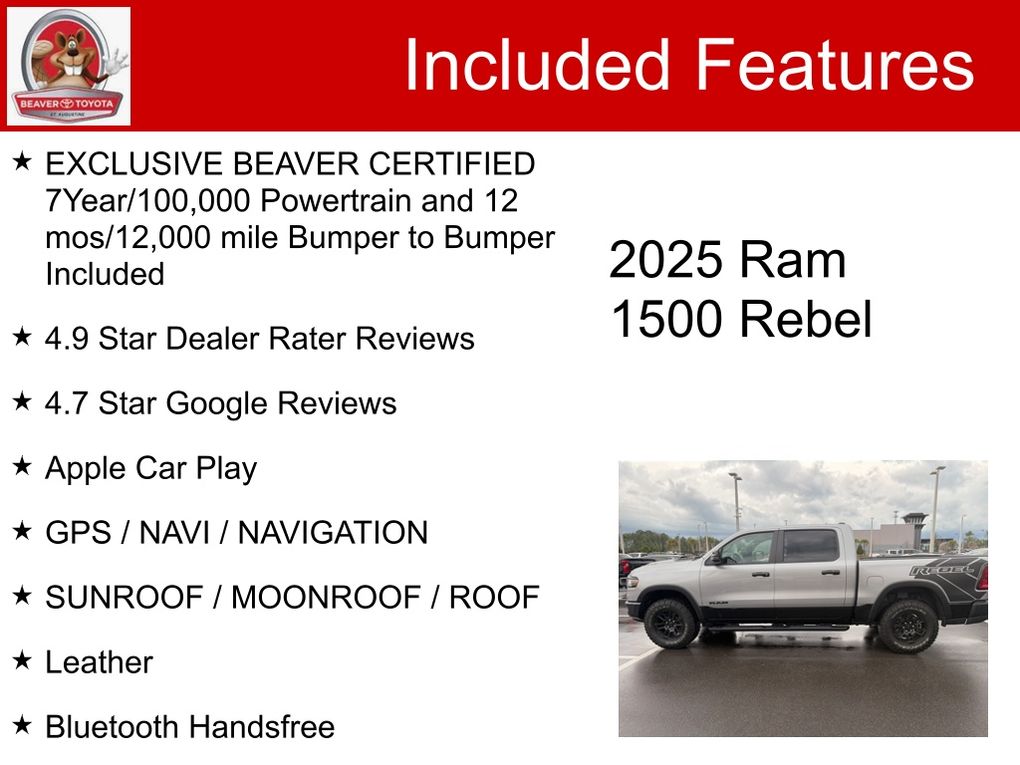 BEAVER TOYOTA
ST. AUGUSTINE

Included Features

★ EXCLUSIVE BEAVER CERTIFIED 7Year/100,000 Powertrain and 12 mos/12,000 mile Bumper to Bumper Included

★ 4.9 Star Dealer Rater Reviews

★ 4.7 Star Google Reviews

★ Apple Car Play

★ GPS / NAVI / NAVIGATION

★ SUNROOF / MOONROOF / ROOF

★ Leather

★ Bluetooth Handsfree

2025 Ram 1500 Rebel

REBEL